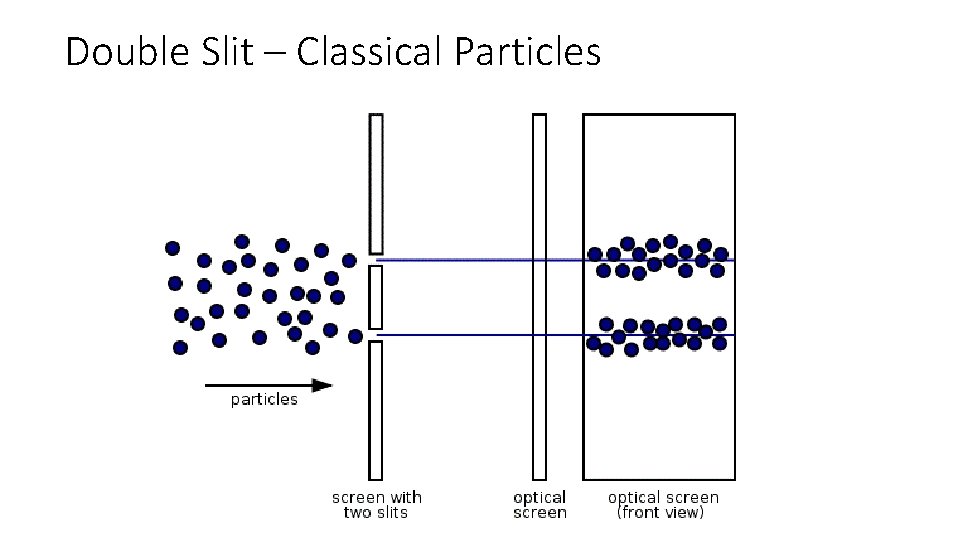 Double Slit – Classical Particles

particles

screen with two slits

optical screen

optical screen (front view)